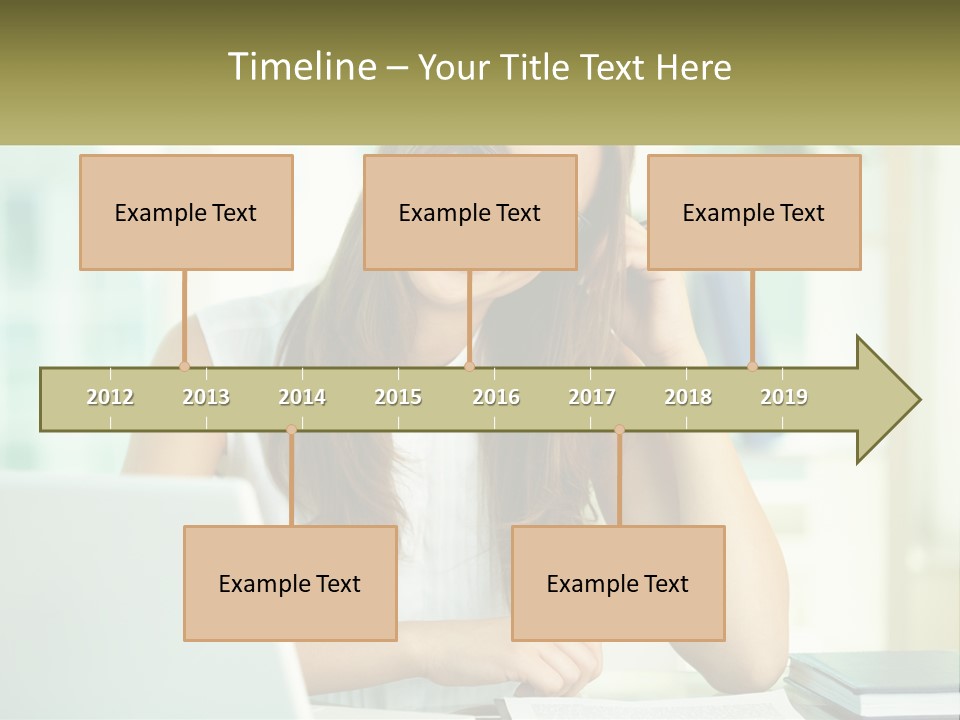 Timeline – Your Title Text Here

Example Text

Example Text

Example Text

2012 2013 2014 2015 2016 2017 2018 2019

Example Text

Example Text